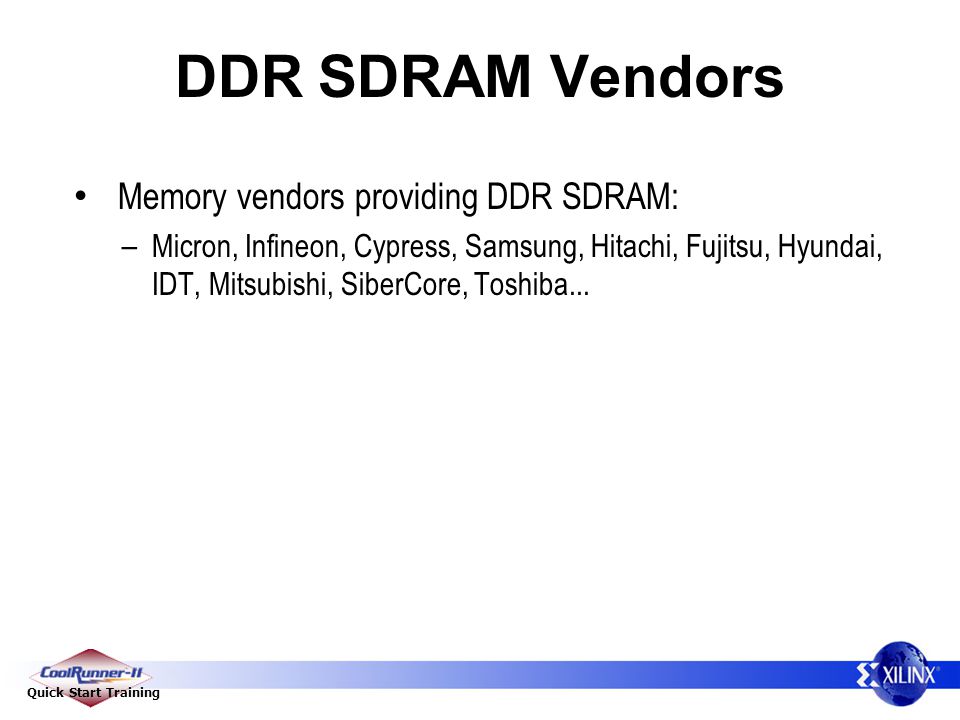 DDR SDRAM Vendors

• Memory vendors providing DDR SDRAM:
– Micron, Infineon, Cypress, Samsung, Hitachi, Fujitsu, Hyundai, IDT, Mitsubishi, SiberCore, Toshiba...

CoolRunner-II
Quick Start Training

XILINX